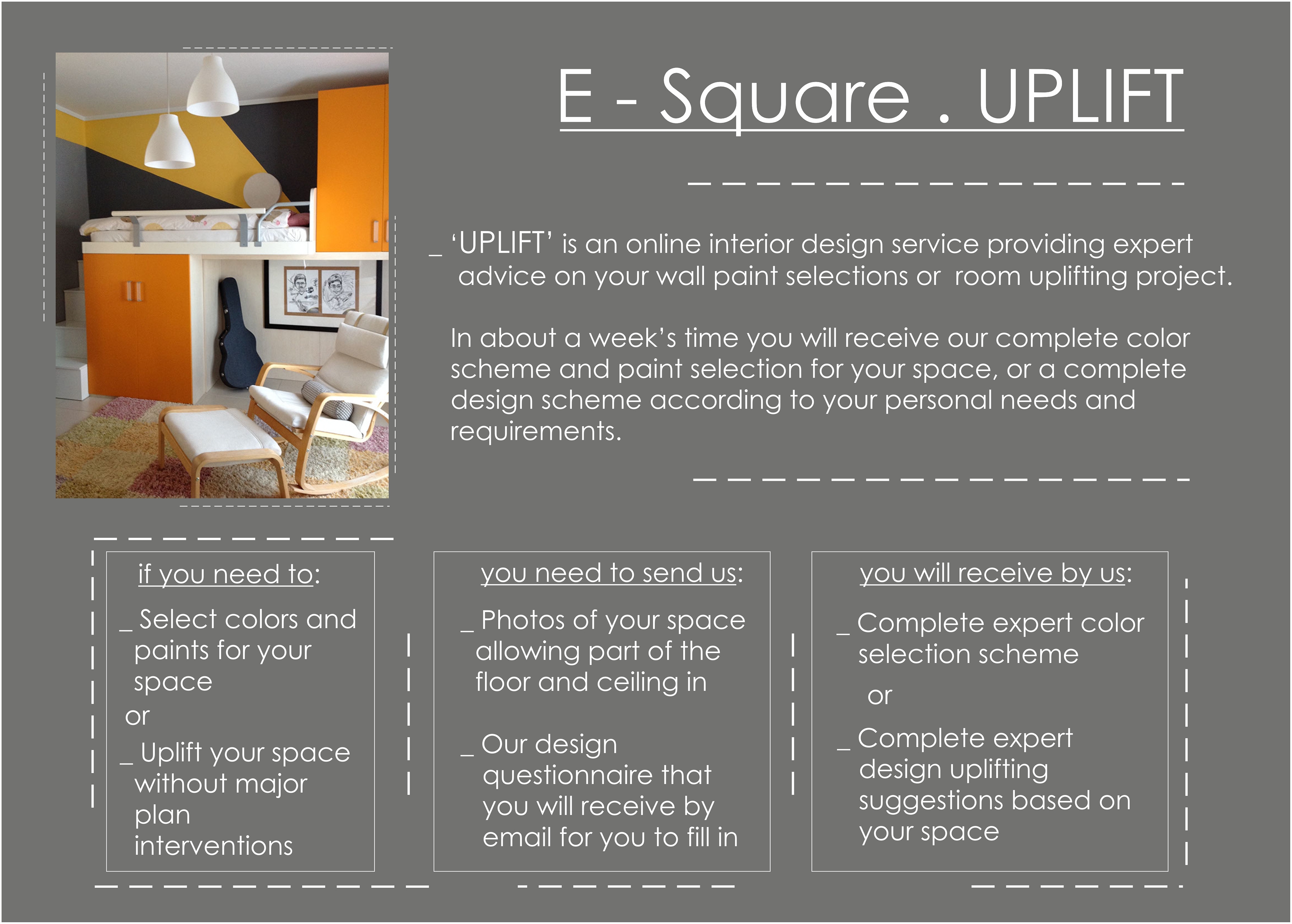 E - Square . UPLIFT

_ 'UPLIFT' is an online interior design service providing expert advice on your wall paint selections or room uplifting project.

In about a week's time you will receive our complete color scheme and paint selection for your space, or a complete design scheme according to your personal needs and requirements.

if you need to:

_ Select colors and paints for your space
or
_ Uplift your space without major plan interventions

you need to send us:

_ Photos of your space allowing part of the floor and ceiling in

_ Our design questionnaire that you will receive by email for you to fill in

you will receive by us:

_ Complete expert color selection scheme
or
_ Complete expert design uplifting suggestions based on your space